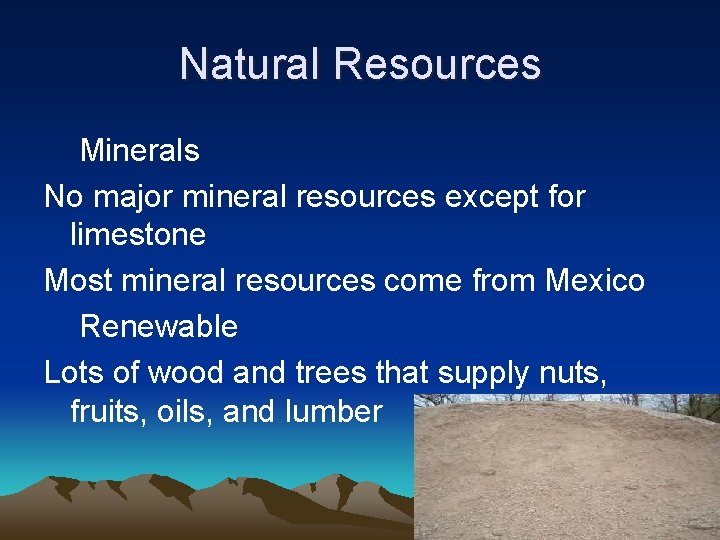 Natural Resources

Minerals

No major mineral resources except for limestone

Most mineral resources come from Mexico

Renewable

Lots of wood and trees that supply nuts, fruits, oils, and lumber